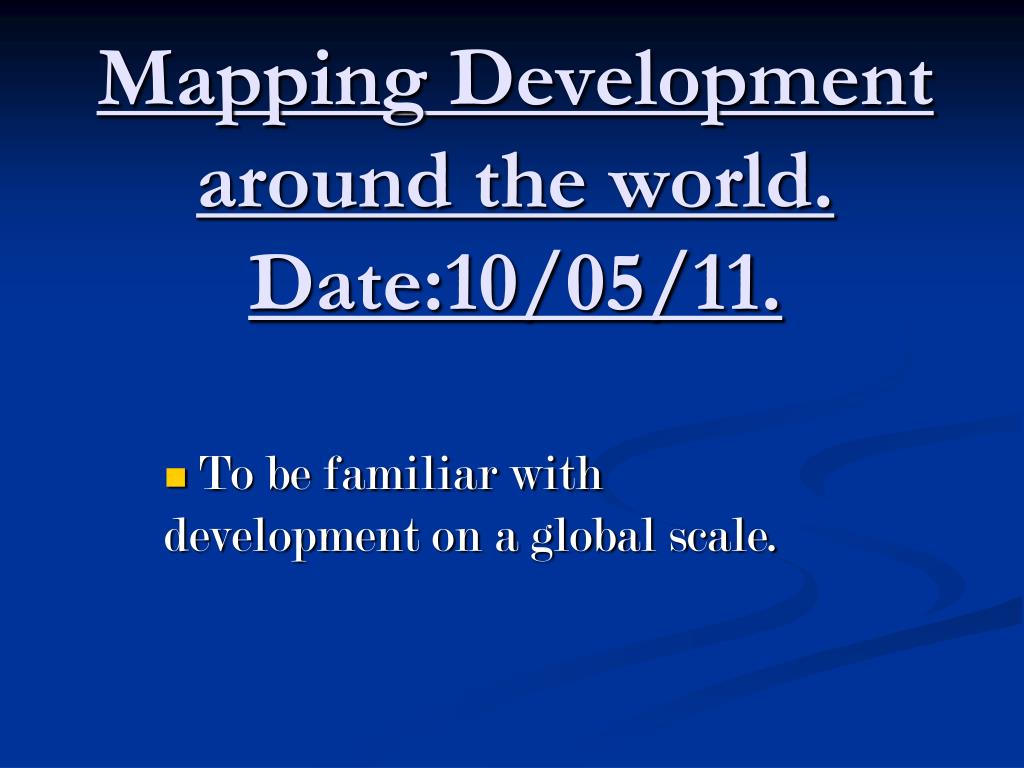 Mapping Development around the world. Date:10/05/11.

To be familiar with development on a global scale.